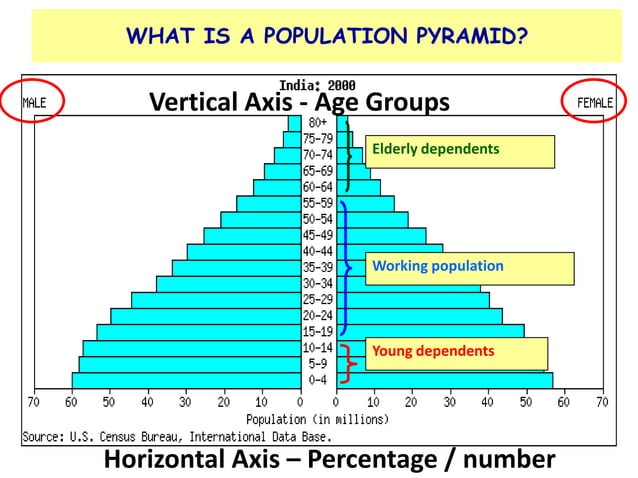 WHAT IS A POPULATION PYRAMID?

India: 2000

MALE

Vertical Axis - Age Groups

FEMALE

80+
75-79
70-74
65-69
60-64
55-59
50-54
45-49
40-44
35-39
30-34
25-29
20-24
15-19
10-14
5-9
0-4

Elderly dependents

Working population

Young dependents

70 60 50 40 30 20 10 0 0 10 20 30 40 50 60 70

Population (in millions)

Source: U.S. Census Bureau, International Data Base.

Horizontal Axis – Percentage / number